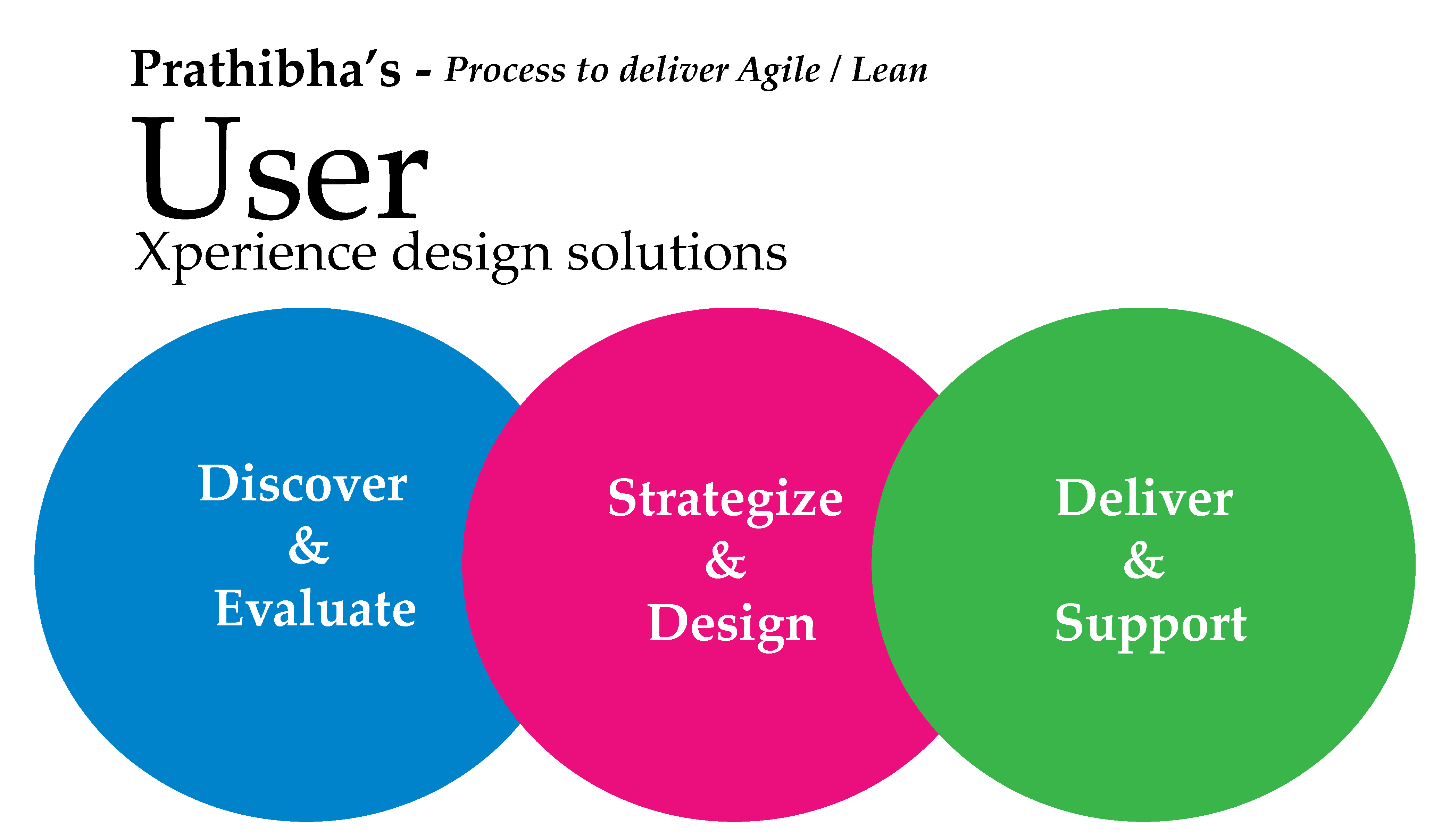 Prathibha's - Process to deliver Agile / Lean

User

Xperience design solutions

Discover
&
Evaluate

Strategize
&
Design

Deliver
&
Support